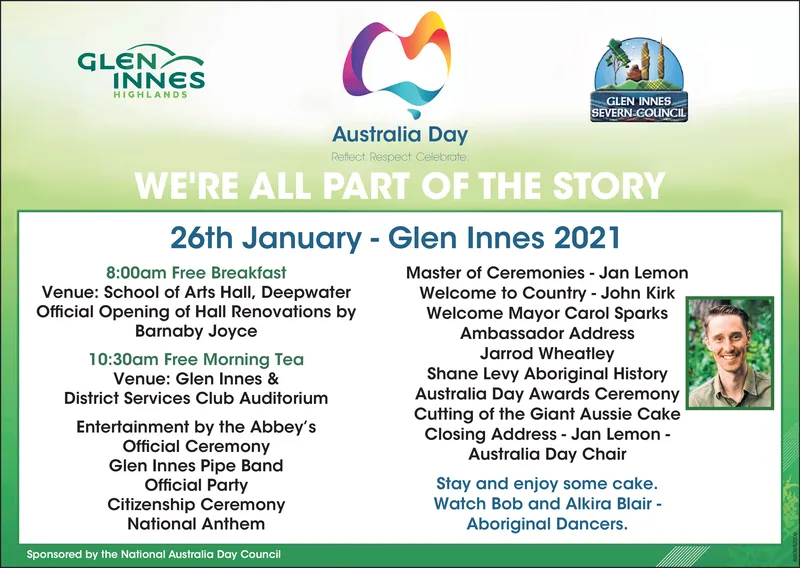 GLEN INNES HIGHLANDS

Australia Day
Reflect. Respect. Celebrate.

GLEN INNES SEVERN COUNCIL

WE'RE ALL PART OF THE STORY

26th January - Glen Innes 2021

8:00am Free Breakfast
Venue: School of Arts Hall, Deepwater
Official Opening of Hall Renovations by Barnaby Joyce

10:30am Free Morning Tea
Venue: Glen Innes & District Services Club Auditorium

Entertainment by the Abbey's
Official Ceremony
Glen Innes Pipe Band
Official Party
Citizenship Ceremony
National Anthem

Master of Ceremonies - Jan Lemon
Welcome to Country - John Kirk
Welcome Mayor Carol Sparks
Ambassador Address
Jarrod Wheatley
Shane Levy Aboriginal History
Australia Day Awards Ceremony
Cutting of the Giant Aussie Cake
Closing Address - Jan Lemon - Australia Day Chair

Stay and enjoy some cake.
Watch Bob and Alkira Blair - Aboriginal Dancers.

Sponsored by the National Australia Day Council